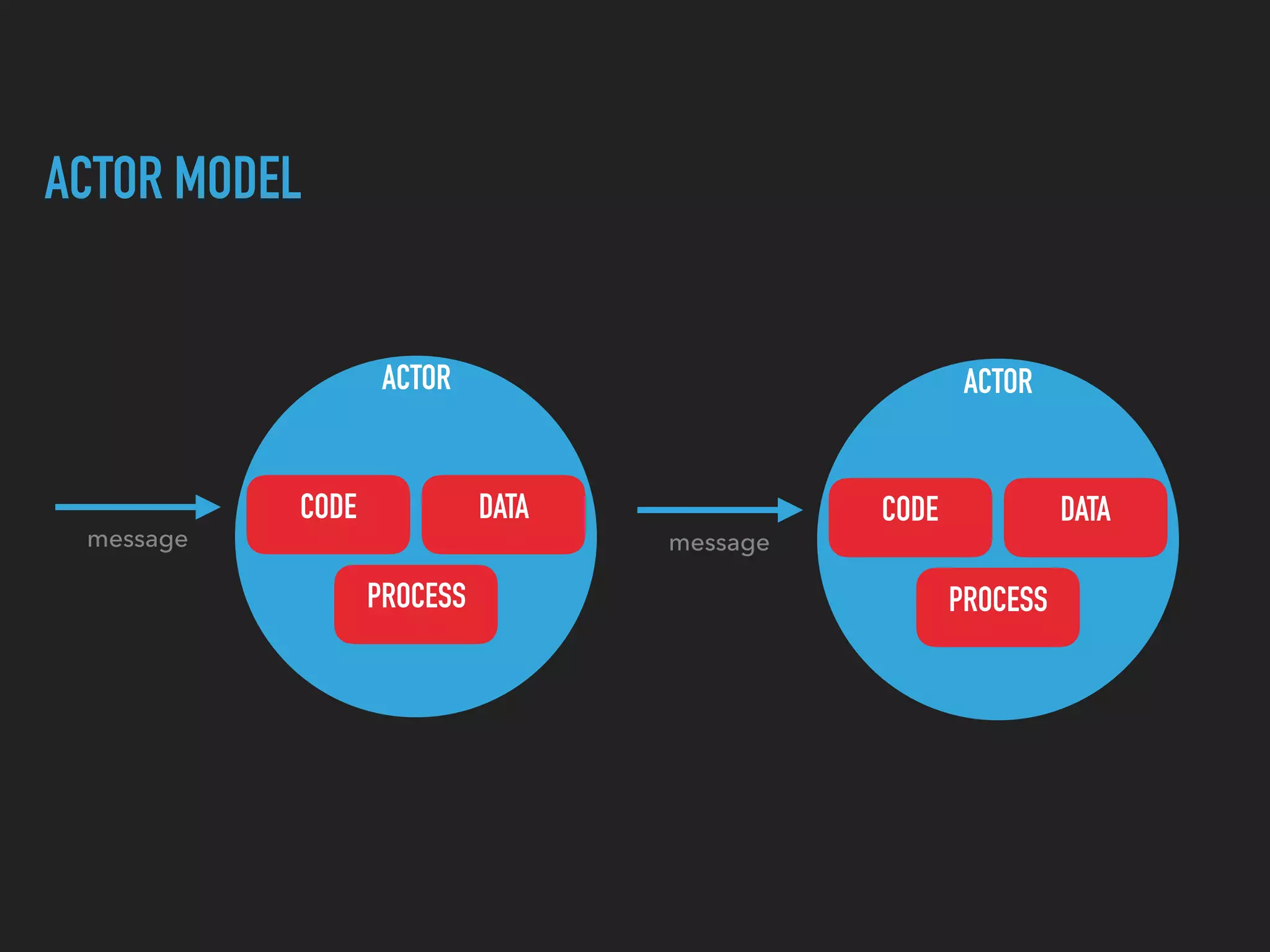 ACTOR MODEL

message

ACTOR

CODE

DATA

PROCESS

message

ACTOR

CODE

DATA

PROCESS